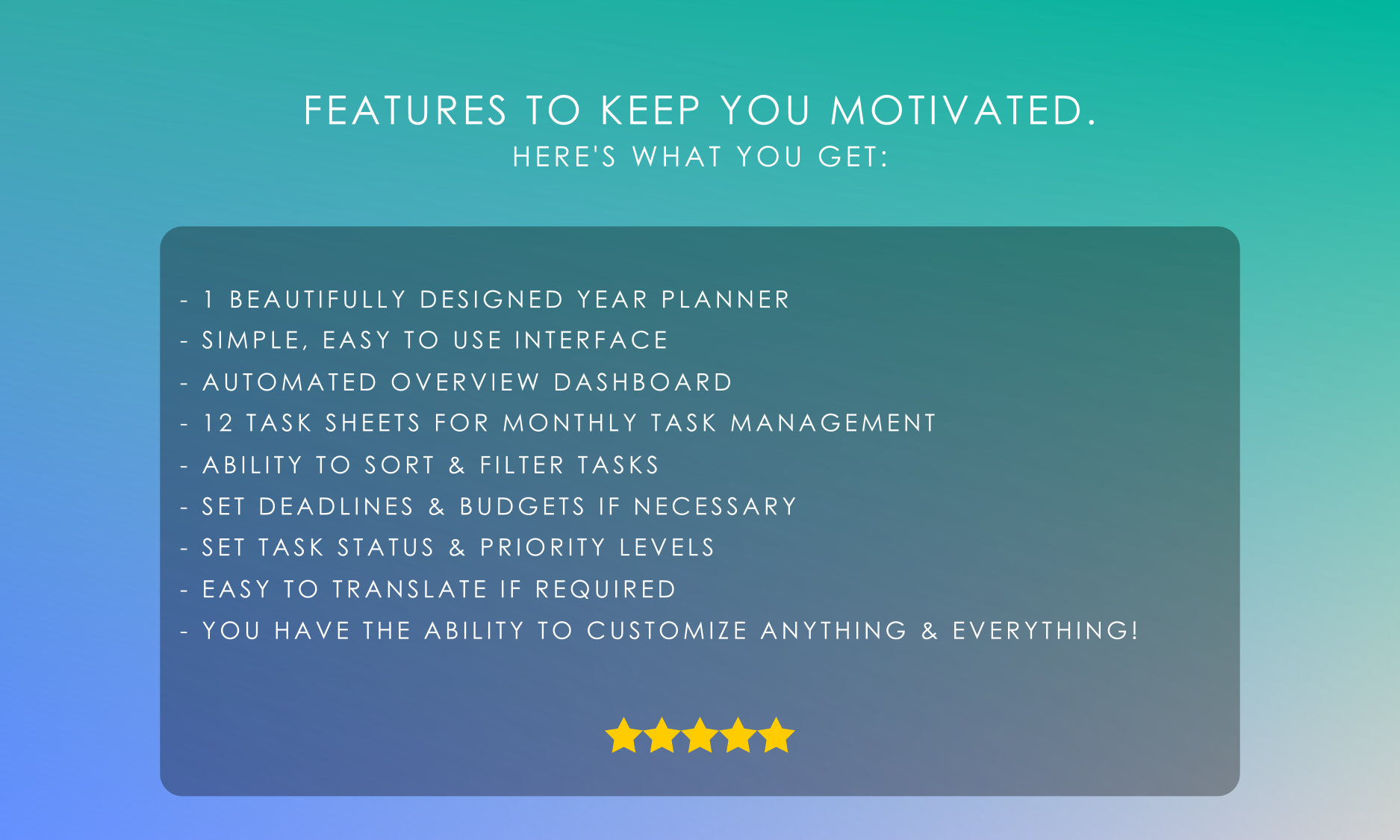 FEATURES TO KEEP YOU MOTIVATED.
HERE'S WHAT YOU GET:

- 1 BEAUTIFULLY DESIGNED YEAR PLANNER
- SIMPLE, EASY TO USE INTERFACE
- AUTOMATED OVERVIEW DASHBOARD
- 12 TASK SHEETS FOR MONTHLY TASK MANAGEMENT
- ABILITY TO SORT & FILTER TASKS
- SET DEADLINES & BUDGETS IF NECESSARY
- SET TASK STATUS & PRIORITY LEVELS
- EASY TO TRANSLATE IF REQUIRED
- YOU HAVE THE ABILITY TO CUSTOMIZE ANYTHING & EVERYTHING!